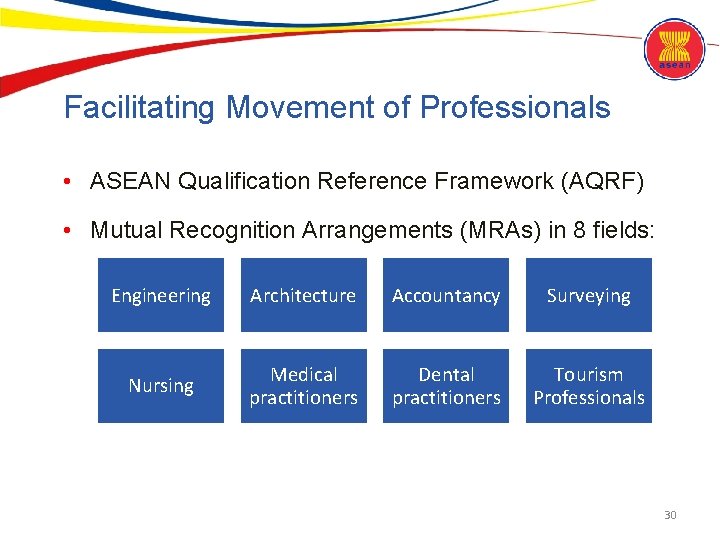 asean

Facilitating Movement of Professionals

• ASEAN Qualification Reference Framework (AQRF)

• Mutual Recognition Arrangements (MRAs) in 8 fields:

Engineering

Architecture

Accountancy

Surveying

Nursing

Medical practitioners

Dental practitioners

Tourism Professionals

30